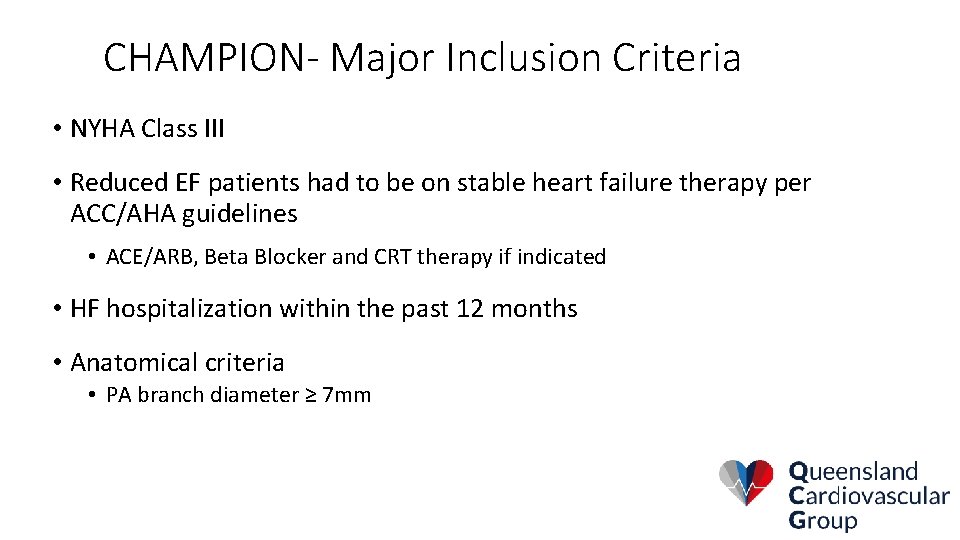 CHAMPION- Major Inclusion Criteria

• NYHA Class III

• Reduced EF patients had to be on stable heart failure therapy per ACC/AHA guidelines

• ACE/ARB, Beta Blocker and CRT therapy if indicated

• HF hospitalization within the past 12 months

• Anatomical criteria

• PA branch diameter ≥ 7mm

Queensland Cardiovascular Group